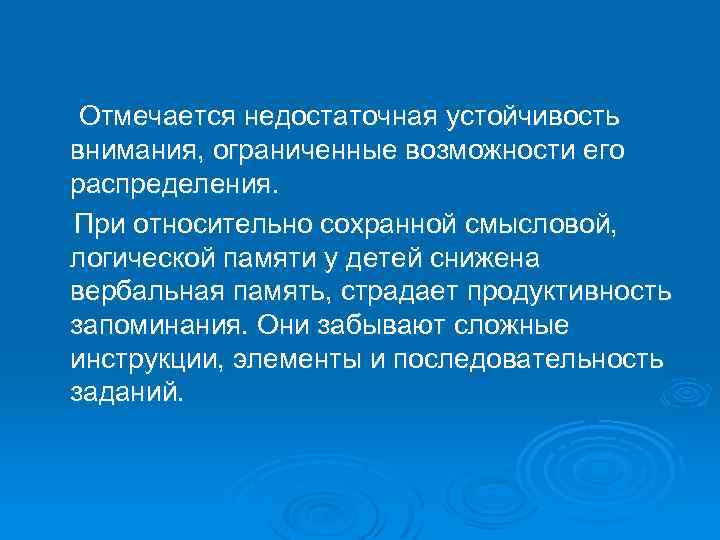 Отмечается недостаточная устойчивость внимания, ограниченные возможности его распределения.

При относительно сохранной смысловой, логической памяти у детей снижена вербальная память, страдает продуктивность запоминания. Они забывают сложные инструкции, элементы и последовательность заданий.